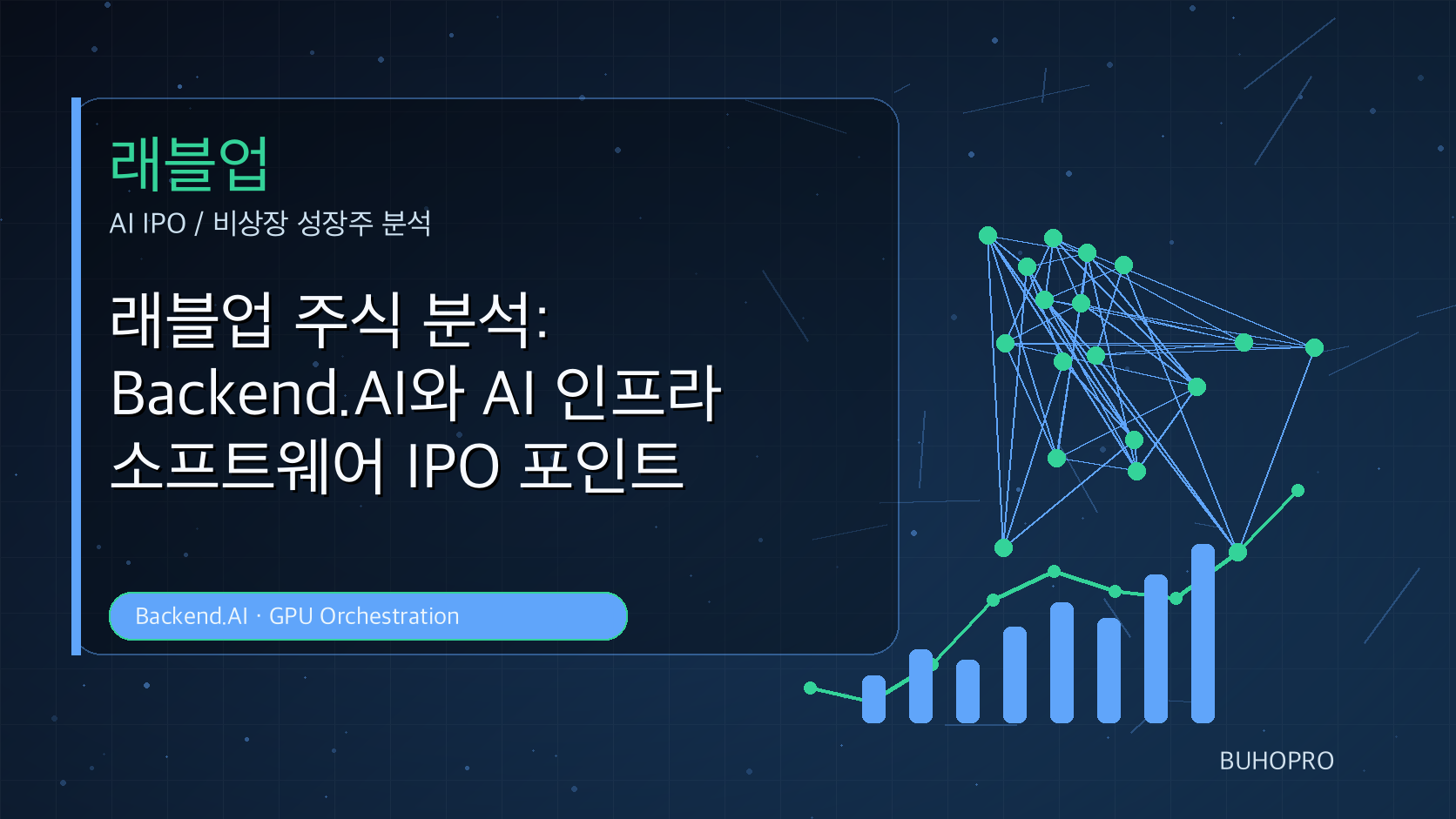 래블업
AI IPO / 비상장 성장주 분석

래블업 주식 분석: Backend.AI와 AI 인프라 소프트웨어 IPO 포인트

Backend.AI · GPU Orchestration

BUHOPRO